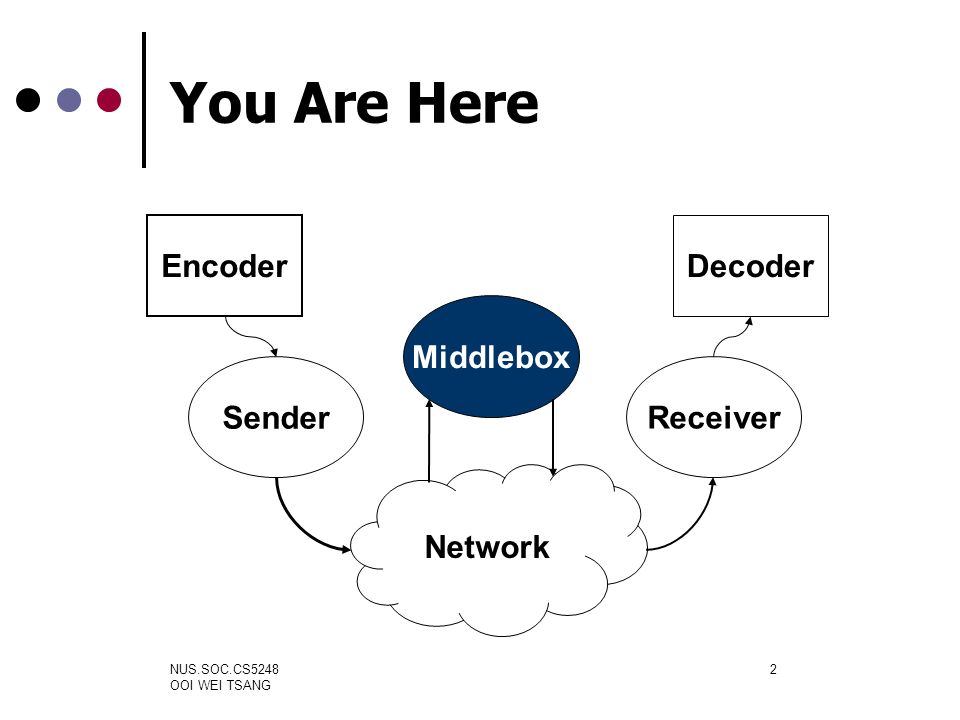 You Are Here

Encoder

Decoder

Middlebox

Sender

Receiver

Network

NUS.SOC.CS5248
OOI WEI TSANG

2